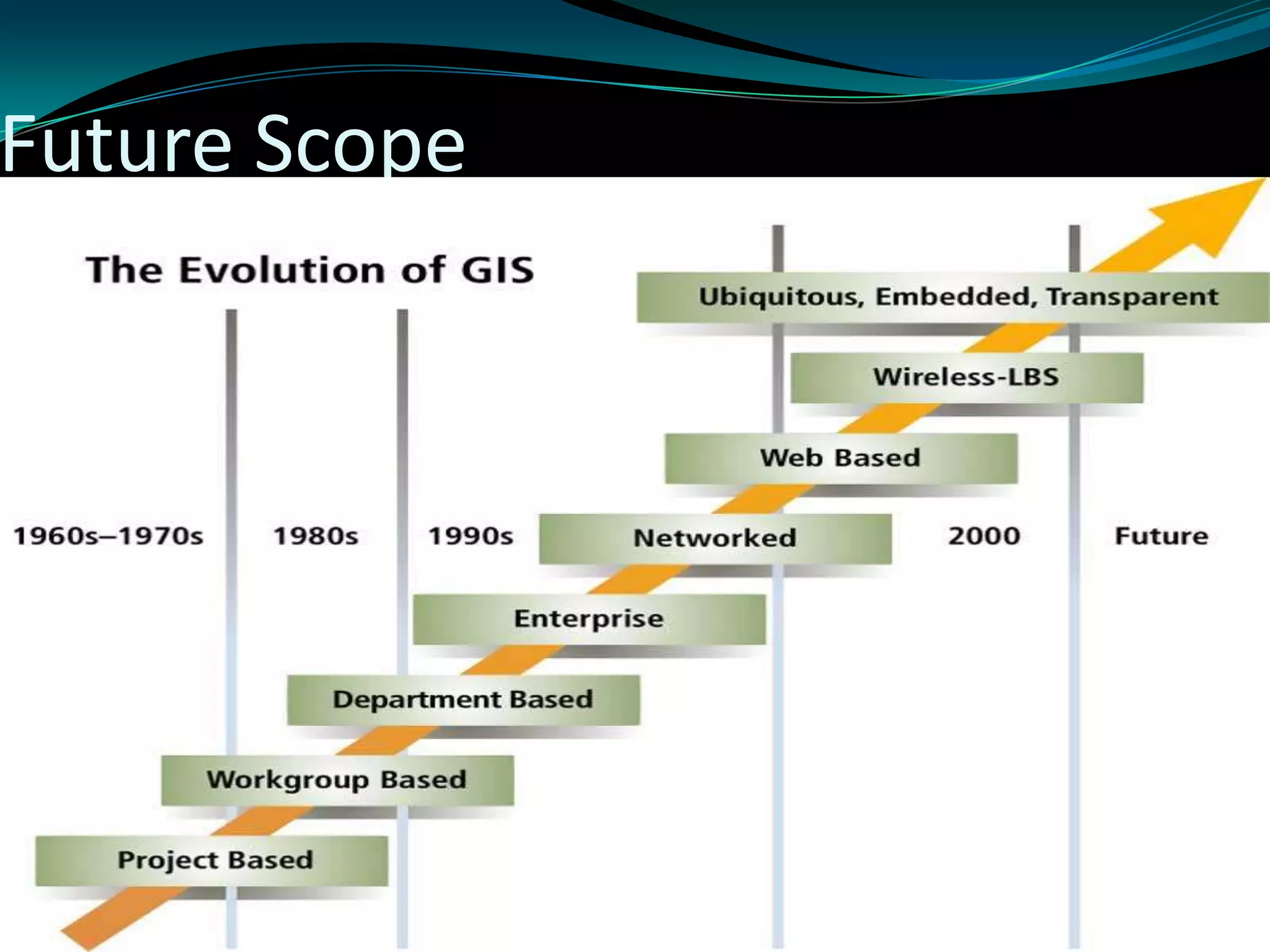 Future Scope

The Evolution of GIS

Ubiquitous, Embedded, Transparent

Wireless-LBS

Web Based

1960s–1970s

1980s

1990s

Networked

2000

Future

Enterprise

Department Based

Workgroup Based

Project Based